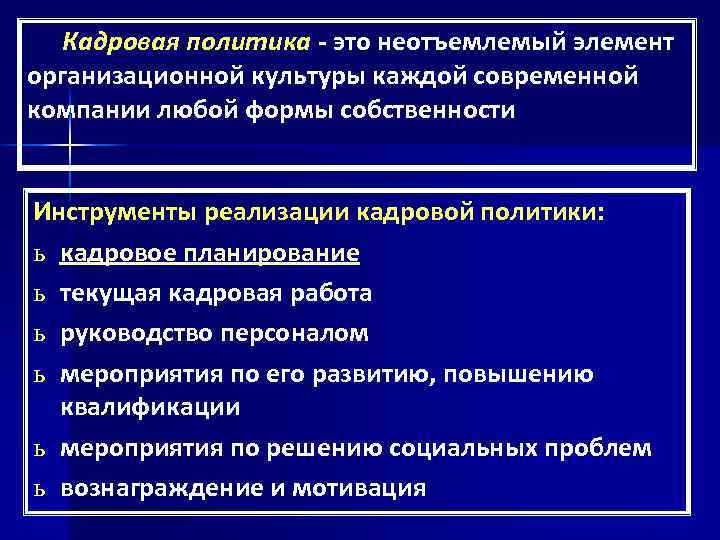 Кадровая политика - это неотъемлемый элемент организационной культуры каждой современной компании любой формы собственности

Инструменты реализации кадровой политики:

ь кадровое планирование

ь текущая кадровая работа

ь руководство персоналом

ь мероприятия по его развитию, повышению квалификации

ь мероприятия по решению социальных проблем

ь вознаграждение и мотивация